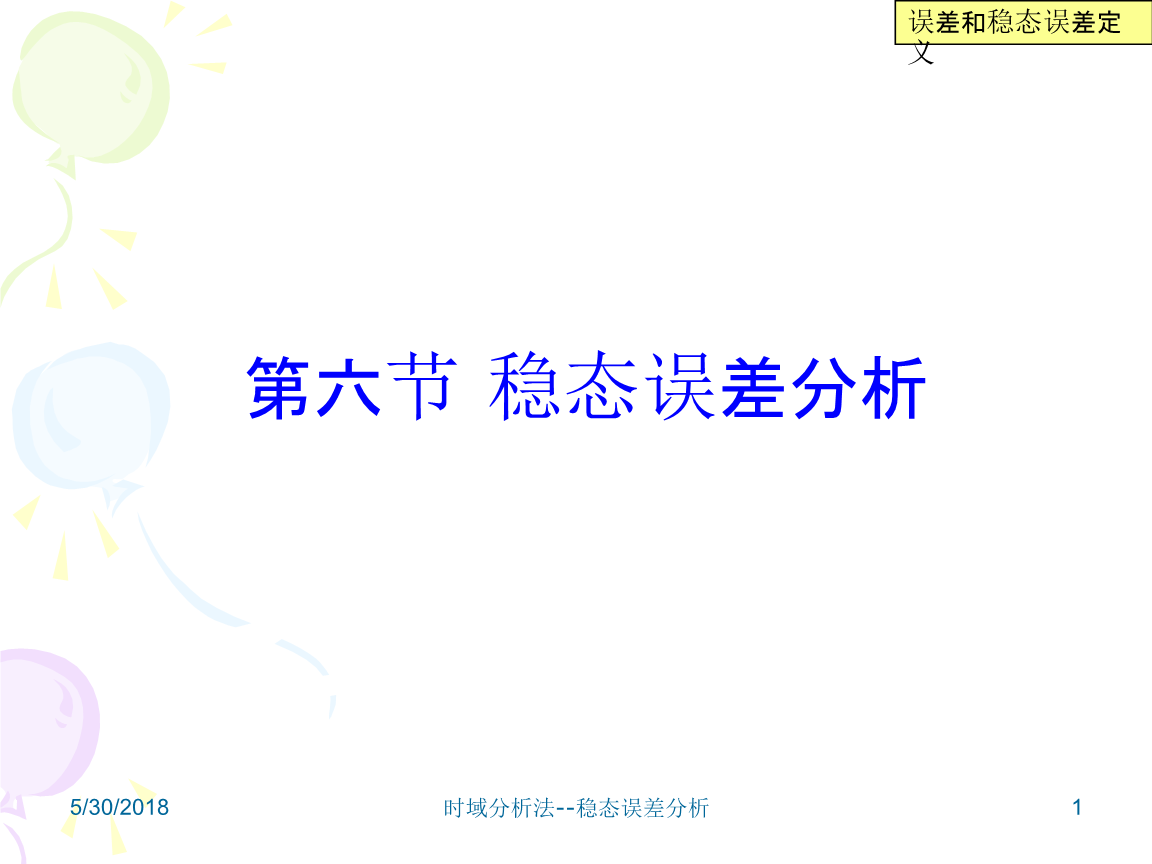 误差和稳态误差定义

第六节 稳态误差分析

5/30/2018

时域分析法--稳态误差分析

1